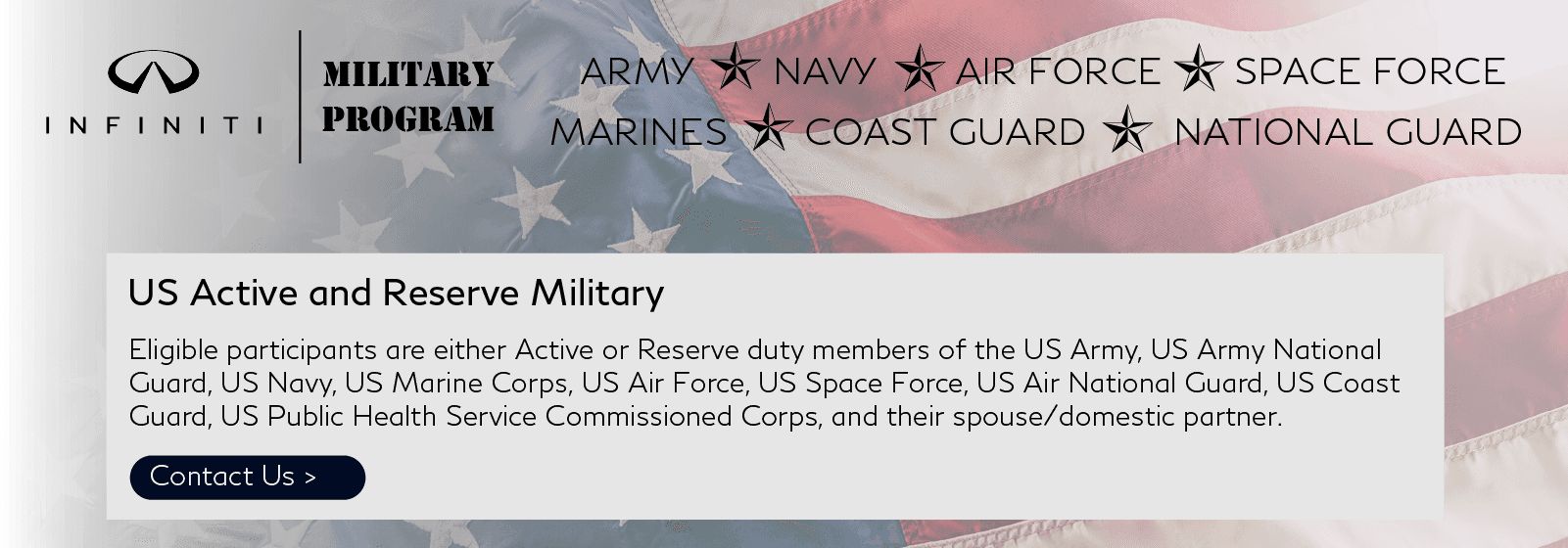 INFINITI

MILITARY PROGRAM

ARMY NAVY AIR FORCE SPACE FORCE
MARINES COAST GUARD NATIONAL GUARD

US Active and Reserve Military

Eligible participants are either Active or Reserve duty members of the US Army, US Army National Guard, US Navy, US Marine Corps, US Air Force, US Space Force, US Air National Guard, US Coast Guard, US Public Health Service Commissioned Corps, and their spouse/domestic partner.

Contact Us >